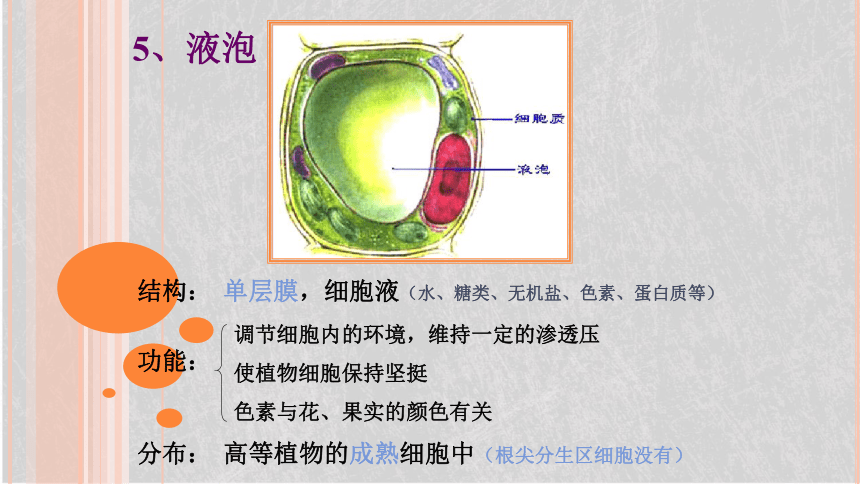 5、液泡

细胞质

液泡

结构： 单层膜，细胞液（水、糖类、无机盐、色素、蛋白质等）

功能：
调节细胞内的环境，维持一定的渗透压
使植物细胞保持坚挺
色素与花、果实的颜色有关

分布： 高等植物的成熟细胞中（根尖分生区细胞没有）